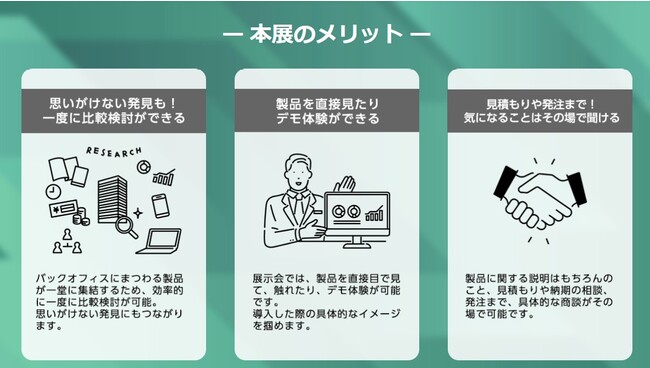 — 本展のメリット —

思いがけない発見も！
一度に比較検討ができる

RESEARCH

バックオフィスにまつわる製品が一堂に集結するため、効率的に一度に比較検討が可能。
思いがけない発見にもつながります。

製品を直接見たり
デモ体験ができる

展示会では、製品を直接目で見て、触れたり、デモ体験が可能です。
導入した際の具体的なイメージを掴めます。

見積もりや発注まで！
気になることはその場で聞ける

製品に関する説明はもちろんのこと、見積もりや納期の相談、発注まで、具体的な商談がその場で可能です。